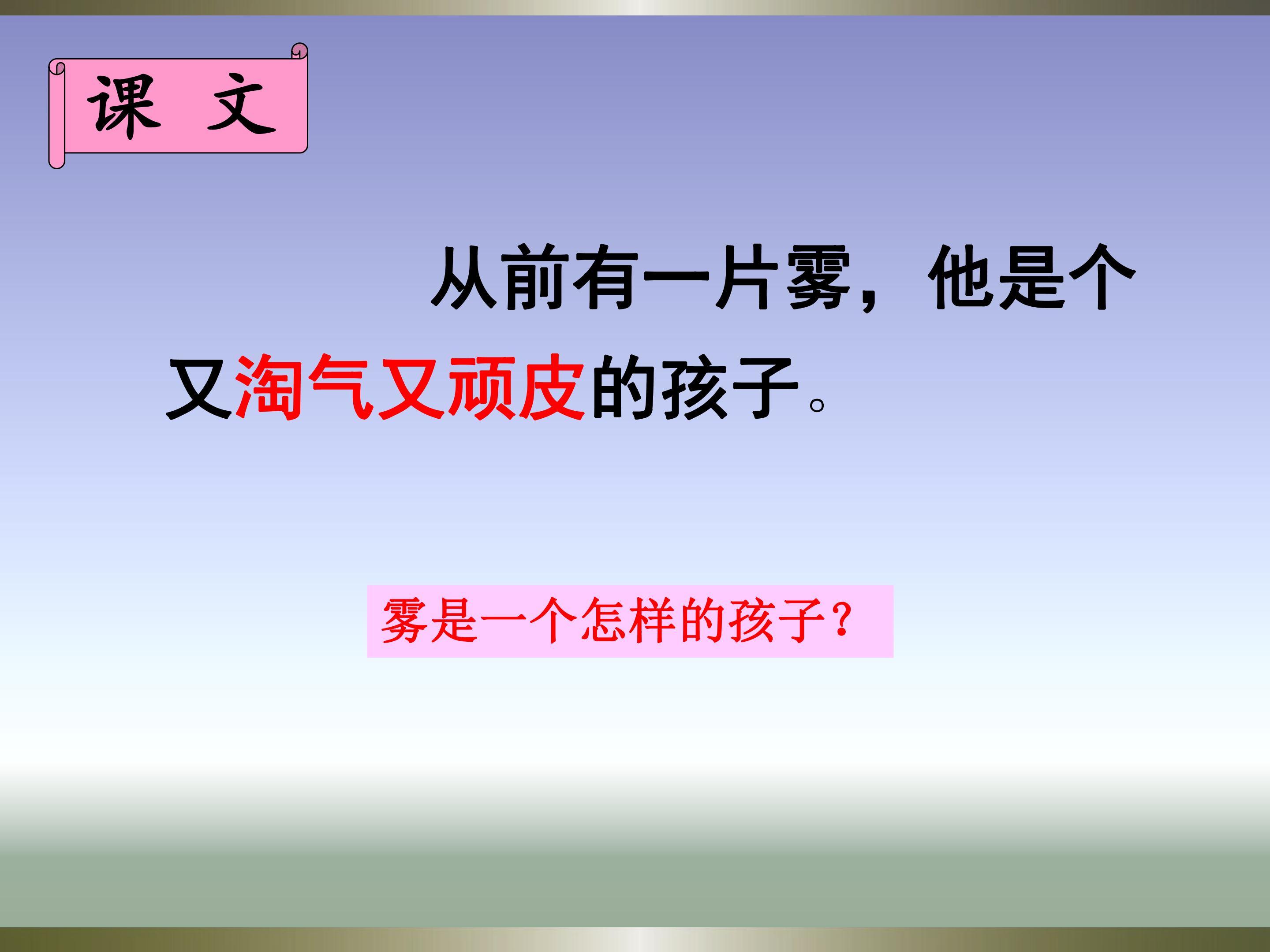 课 文

从前有一片雾，他是个又淘气又顽皮的孩子。

雾是一个怎样的孩子？